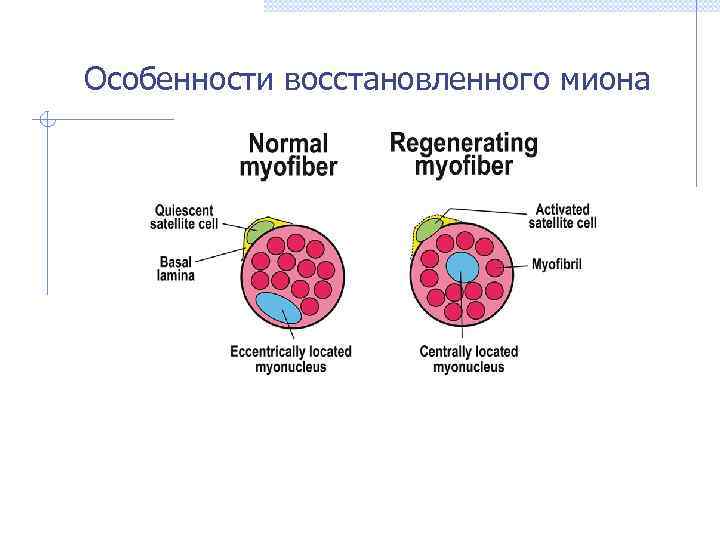 Особенности восстановленного миона

Normal myofiber

Regenerating myofiber

Quiescent satellite cell

Basal lamina

Eccentrically located myonucleus

Activated satellite cell

Myofibril

Centrally located myonucleus